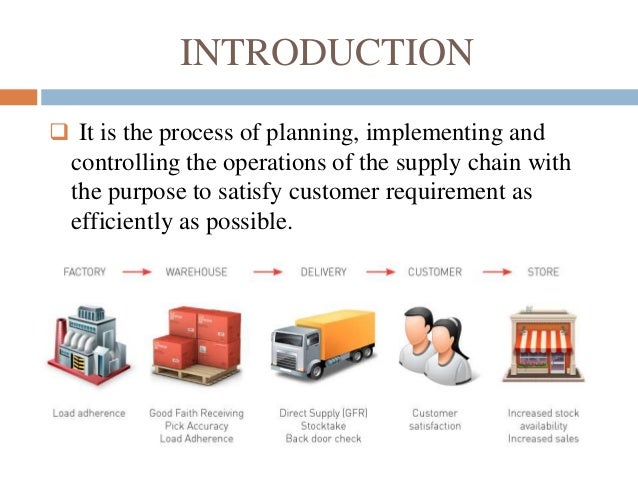 INTRODUCTION

❑ It is the process of planning, implementing and controlling the operations of the supply chain with the purpose to satisfy customer requirement as efficiently as possible.

FACTORY → WAREHOUSE → DELIVERY → CUSTOMER → STORE

Load adherence

Good Faith Receiving
Pick Accuracy
Load Adherence

Direct Supply (GFR)
Stocktake
Back door check

Customer
satisfaction

Increased stock
availability
Increased sales